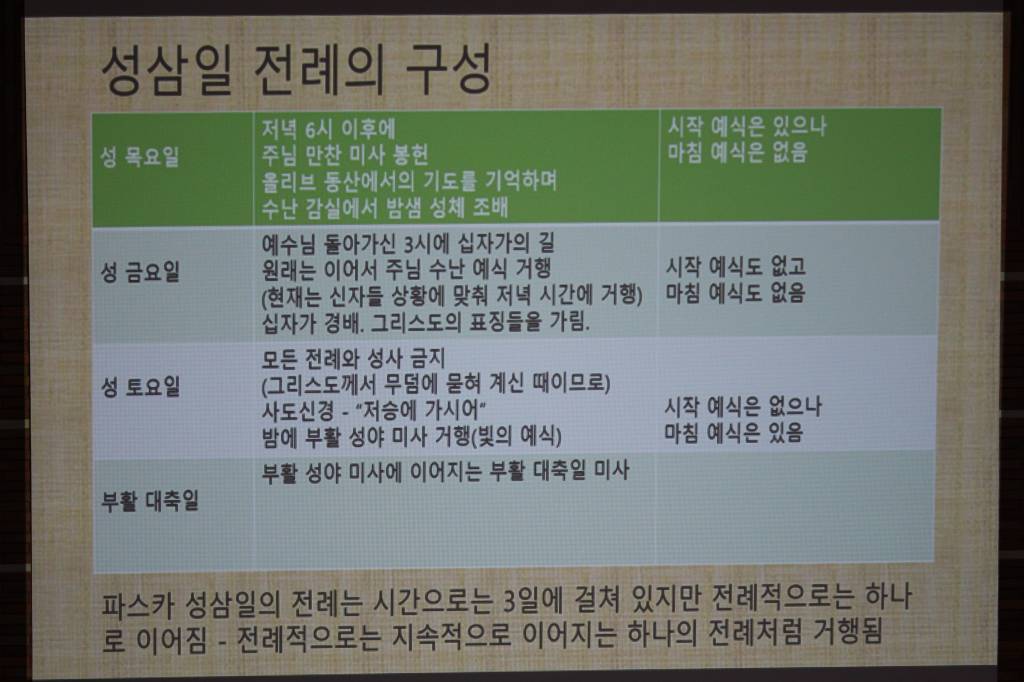 성삼일 전례의 구성

| 성 목요일 | 저녁 6시 이후에 주님 만찬 미사 봉헌 올리브 동산에서의 기도를 기억하며 수난 감실에서 밤샘 성체 조배 | 시작 예식은 있으나 마침 예식은 없음 |
|---|---|---|
| 성 금요일 | 예수님 돌아가신 3시에 십자가의 길 원래는 이어서 주님 수난 예식 거행 (현재는 신자들 상황에 맞춰 저녁 시간에 거행) 십자가 경배. 그리스도의 표징들을 가림. | 시작 예식도 없고 마침 예식도 없음 |
| 성 토요일 | 모든 전례와 성사 금지 (그리스도께서 무덤에 묻혀 계신 때이므로) 사도신경 - "저승에 가시어" 밤에 부활 성야 미사 거행(빛의 예식) | 시작 예식은 없으나 마침 예식은 있음 |
| 부활 대축일 | 부활 성야 미사에 이어지는 부활 대축일 미사 | |

파스카 성삼일의 전례는 시간으로는 3일에 걸쳐 있지만 전례적으로는 하나로 이어짐 - 전례적으로는 지속적으로 이어지는 하나의 전례처럼 거행됨